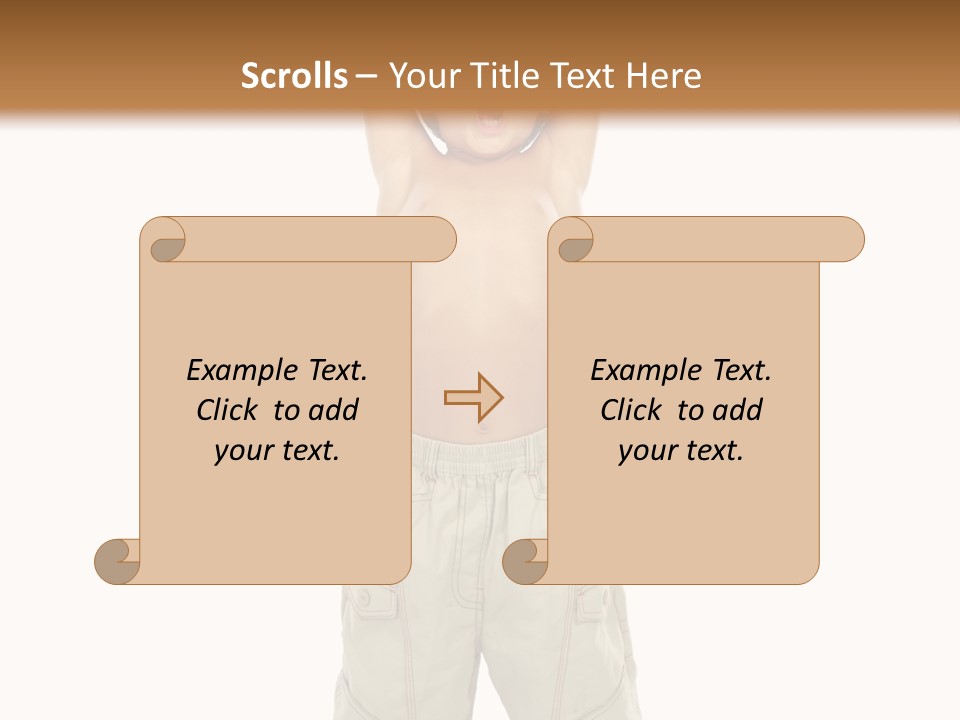 Scrolls – Your Title Text Here

Example Text. Click to add your text.

Example Text. Click to add your text.